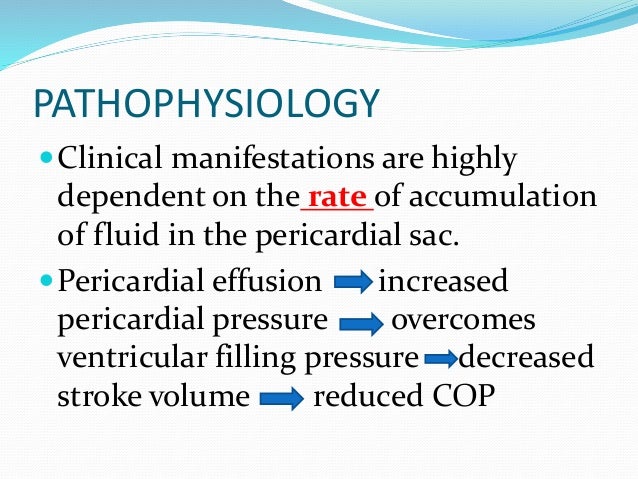 PATHOPHYSIOLOGY

Clinical manifestations are highly dependent on the rate of accumulation of fluid in the pericardial sac.

Pericardial effusion → increased pericardial pressure → overcomes ventricular filling pressure → decreased stroke volume → reduced COP